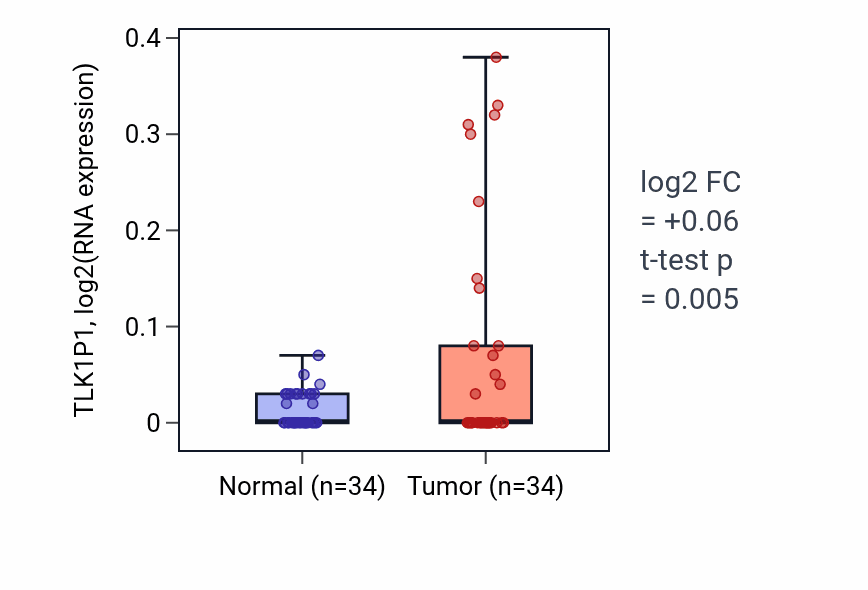 TLK1P1, log2(RNA expression)

0.4
0.3
0.2
0.1
0

Normal (n=34)
Tumor (n=34)

log2 FC
= +0.06
t-test p
= 0.005